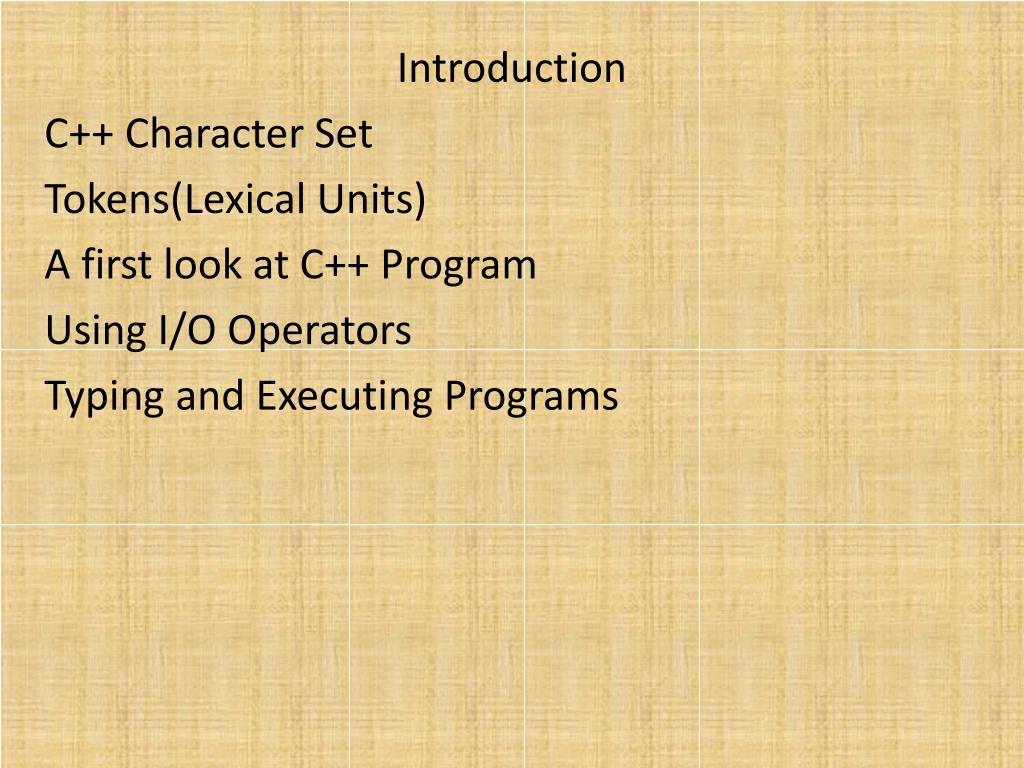 Introduction
C++ Character Set
Tokens(Lexical Units)
A first look at C++ Program
Using I/O Operators
Typing and Executing Programs